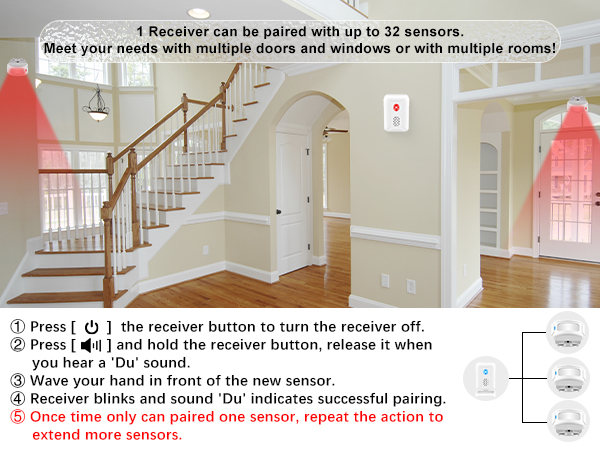 1 Receiver can be paired with up to 32 sensors.
Meet your needs with multiple doors and windows or with multiple rooms!

① Press [ ⏻ ] the receiver button to turn the receiver off.
② Press [ 🔊 ] and hold the receiver button, release it when you hear a 'Du' sound.
③ Wave your hand in front of the new sensor.
④ Receiver blinks and sound 'Du' indicates successful pairing.
⑤ Once time only can paired one sensor, repeat the action to extend more sensors.